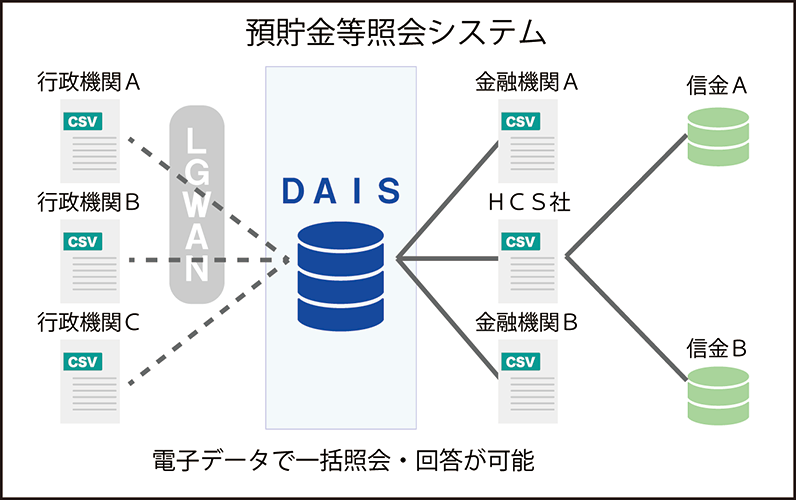 預貯金等照会システム

行政機関A
CSV

行政機関B
CSV

行政機関C
CSV

LGWAN

DAIS

金融機関A
CSV

HCS社
CSV

金融機関B
CSV

信金A

信金B

電子データで一括照会・回答が可能